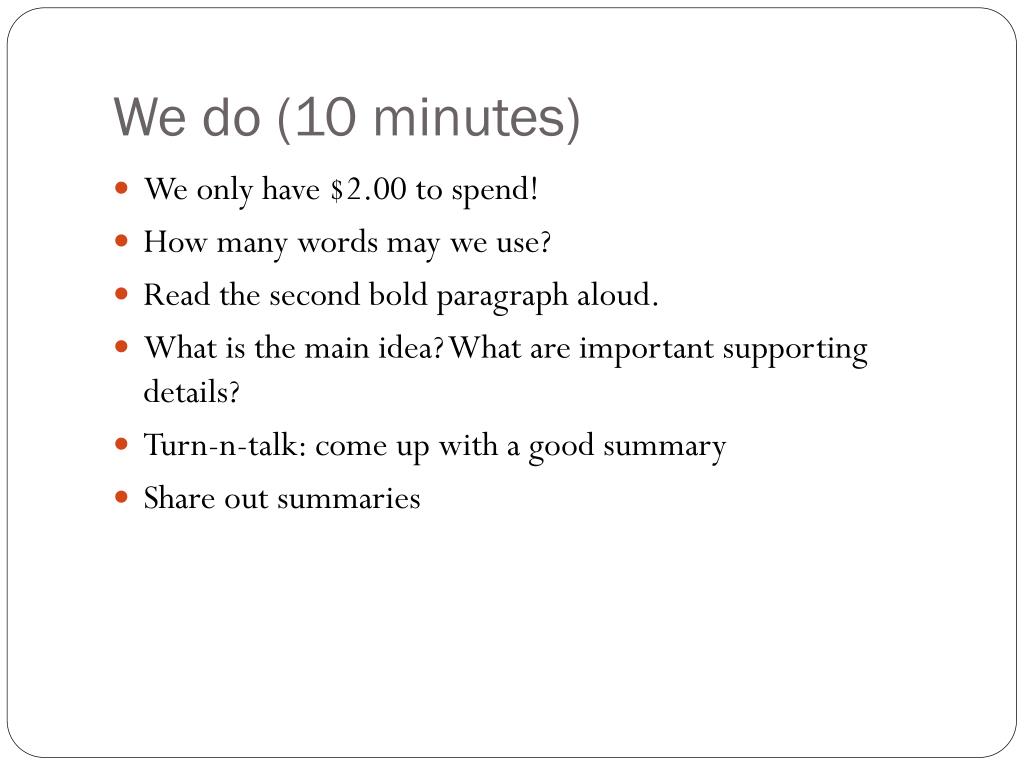 We do (10 minutes)

- We only have \$2.00 to spend!
- How many words may we use?
- Read the second bold paragraph aloud.
- What is the main idea? What are important supporting details?
- Turn-n-talk: come up with a good summary
- Share out summaries